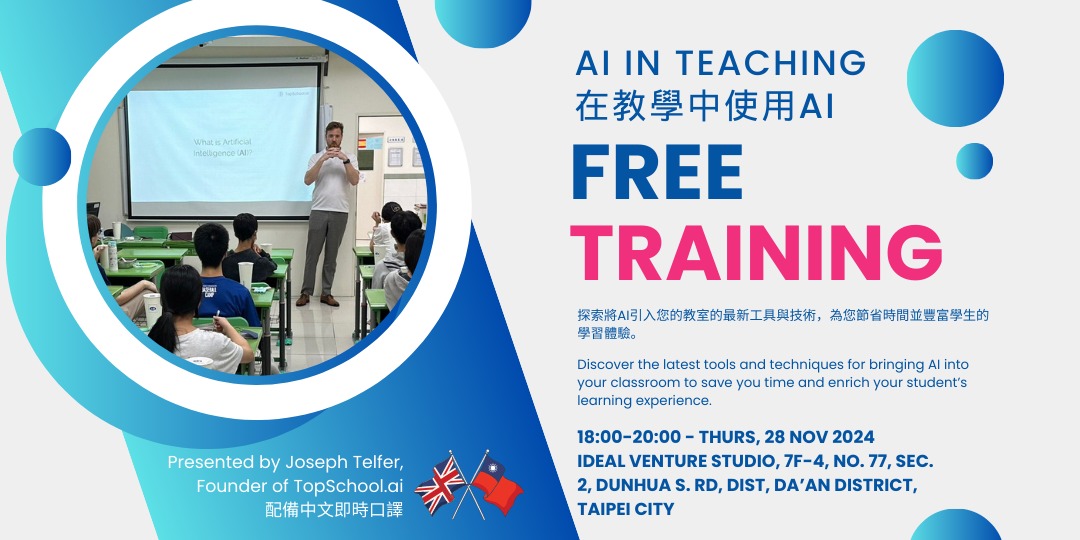 What is Artificial Intelligence (AI)?

AI IN TEACHING
在教學中使用AI

FREE
TRAINING

探索將AI引入您的教室的最新工具與技術，為您節省時間並豐富學生的學習體驗。

Discover the latest tools and techniques for bringing AI into your classroom to save you time and enrich your student's learning experience.

18:00-20:00 - THURS, 28 NOV 2024
IDEAL VENTURE STUDIO, 7F-4, NO. 77, SEC. 2, DUNHUA S. RD, DIST, DA'AN DISTRICT, TAIPEI CITY

Presented by Joseph Telfer, Founder of TopSchool.ai
配備中文即時口譯